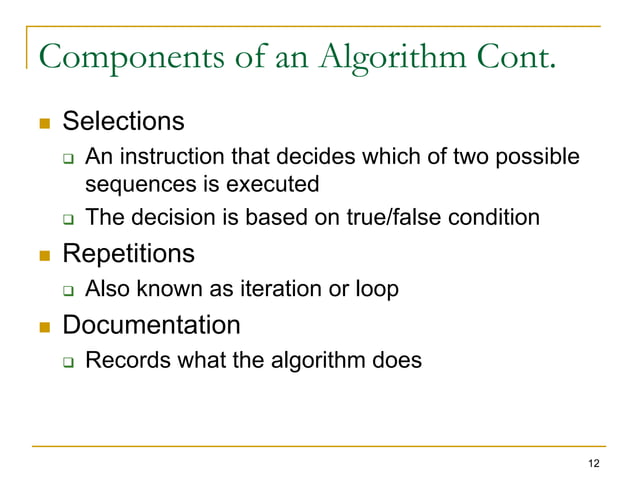 Components of an Algorithm Cont.

Selections
An instruction that decides which of two possible sequences is executed
The decision is based on true/false condition

Repetitions
Also known as iteration or loop

Documentation
Records what the algorithm does

12